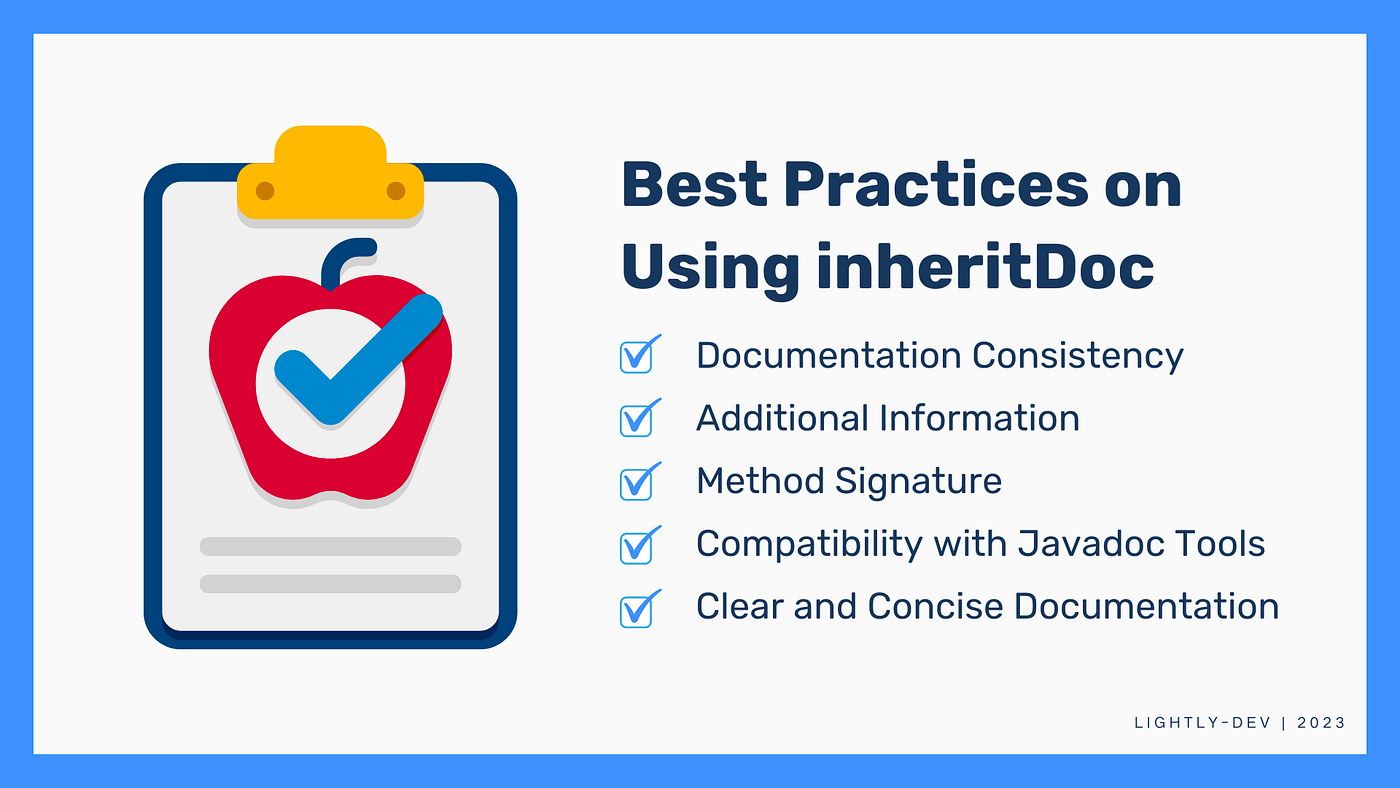 Best Practices on Using inheritDoc

Documentation Consistency

Additional Information

Method Signature

Compatibility with Javadoc Tools

Clear and Concise Documentation

LIGHTLY-DEV | 2023